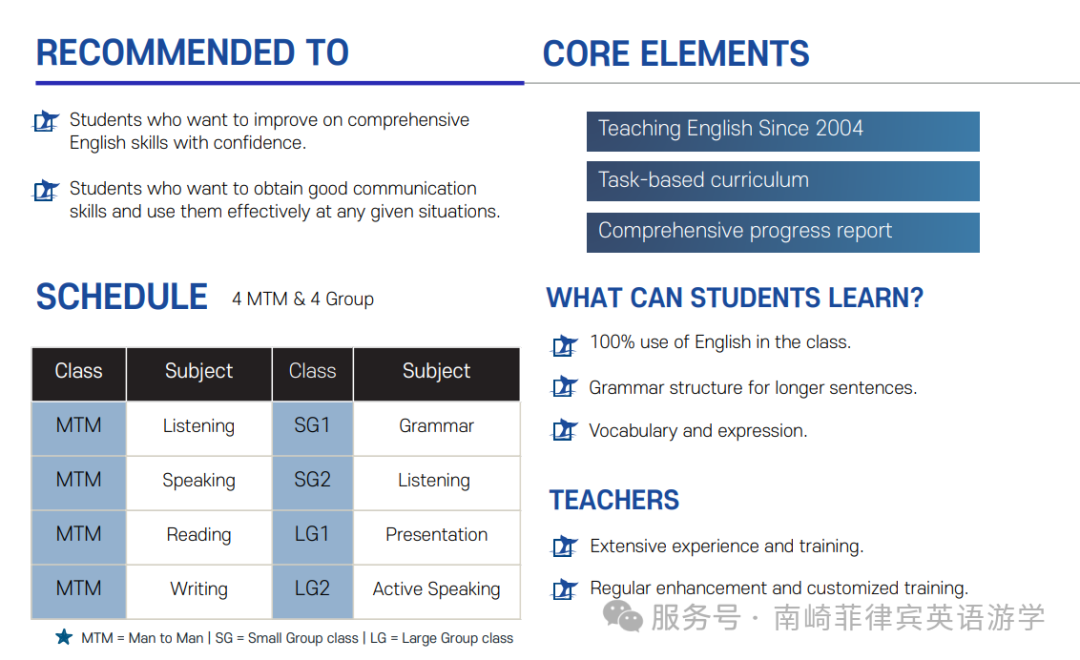 RECOMMENDED TO

Students who want to improve on comprehensive English skills with confidence.

Students who want to obtain good communication skills and use them effectively at any given situations.

SCHEDULE 4 MTM & 4 Group

| Class | Subject | Class | Subject |
|---|---|---|---|
| MTM | Listening | SG1 | Grammar |
| MTM | Speaking | SG2 | Listening |
| MTM | Reading | LG1 | Presentation |
| MTM | Writing | LG2 | Active Speaking |

MTM = Man to Man | SG = Small Group class | LG = Large Group class

CORE ELEMENTS

Teaching English Since 2004

Task-based curriculum

Comprehensive progress report

WHAT CAN STUDENTS LEARN?

100% use of English in the class.

Grammar structure for longer sentences.

Vocabulary and expression.

TEACHERS

Extensive experience and training.

Regular enhancement and customized training.

服务号 · 南崎菲律宾英语游学